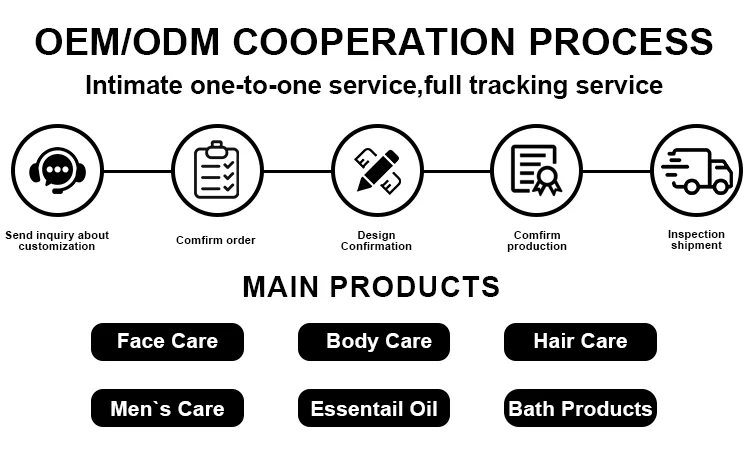 OEM/ODM COOPERATION PROCESS

Intimate one-to-one service,full tracking service

Send inquiry about customization

Comfirm order

Design Confirmation

Comfirm production

Inspection shipment

MAIN PRODUCTS

Face Care

Body Care

Hair Care

Men`s Care

Essentail Oil

Bath Products